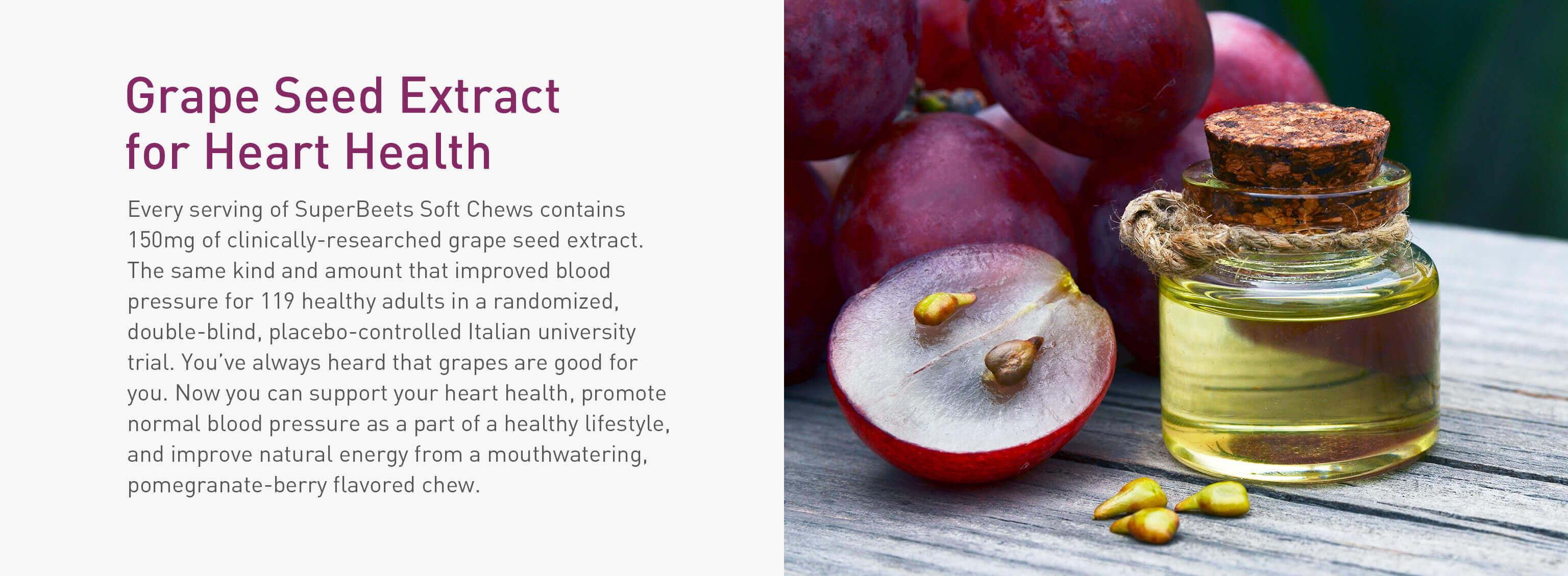 Grape Seed Extract for Heart Health

Every serving of SuperBeets Soft Chews contains 150mg of clinically-researched grape seed extract. The same kind and amount that improved blood pressure for 119 healthy adults in a randomized, double-blind, placebo-controlled Italian university trial. You've always heard that grapes are good for you. Now you can support your heart health, promote normal blood pressure as a part of a healthy lifestyle, and improve natural energy from a mouthwatering, pomegranate-berry flavored chew.